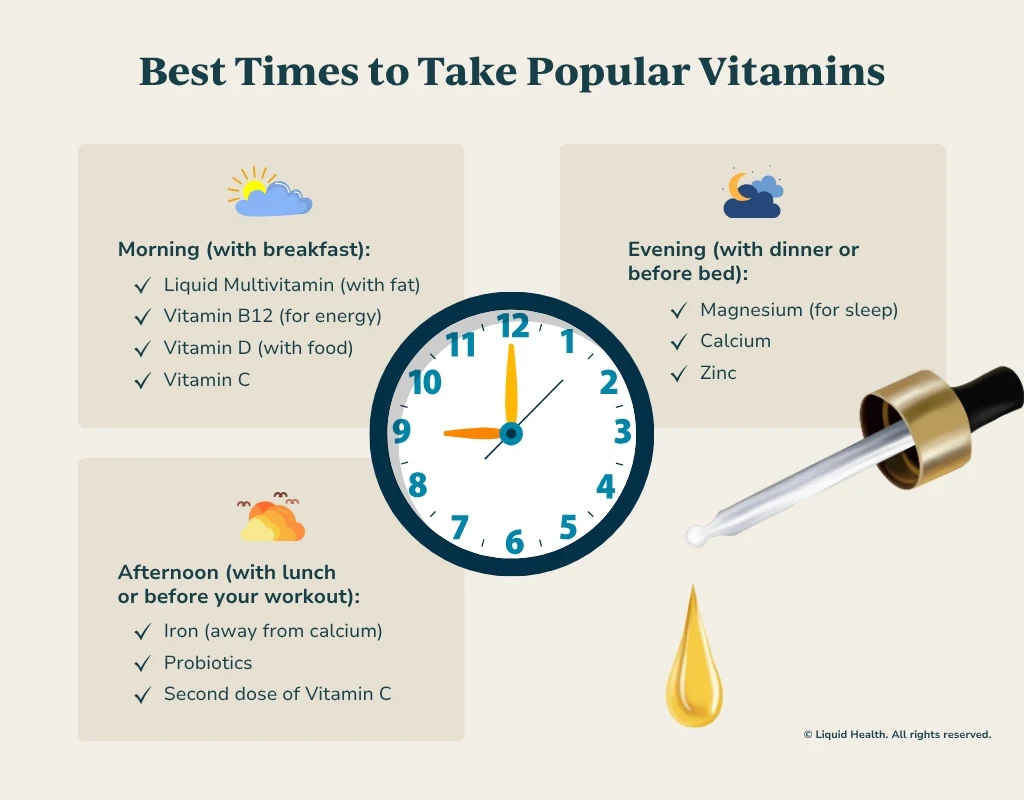 Best Times to Take Popular Vitamins

Morning (with breakfast):
✓ Liquid Multivitamin (with fat)
✓ Vitamin B12 (for energy)
✓ Vitamin D (with food)
✓ Vitamin C

Evening (with dinner or before bed):
✓ Magnesium (for sleep)
✓ Calcium
✓ Zinc

12 1 2 3 4 5 6 7 8 9 10 11

Afternoon (with lunch or before your workout):
✓ Iron (away from calcium)
✓ Probiotics
✓ Second dose of Vitamin C

© Liquid Health. All rights reserved.